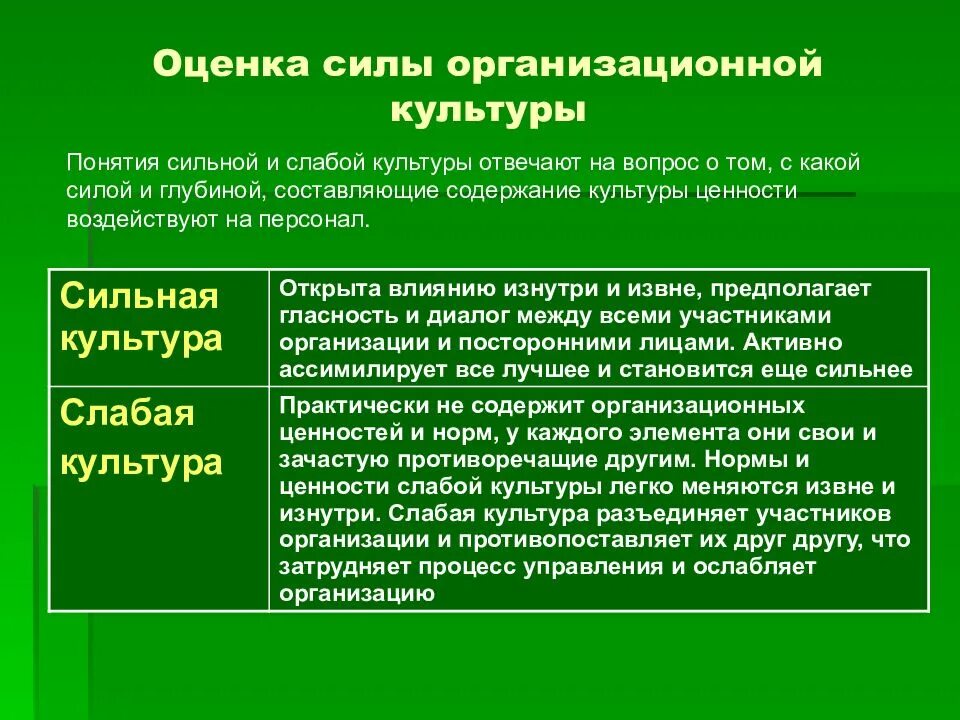 Оценка силы организационной культуры

Понятия сильной и слабой культуры отвечают на вопрос о том, с какой силой и глубиной, составляющие содержание культуры ценности воздействуют на персонал.

| Сильная культура | Открыта влиянию изнутри и извне, предполагает гласность и диалог между всеми участниками организации и посторонними лицами. Активно ассимилирует все лучшее и становится еще сильнее |
|---|---|
| Слабая культура | Практически не содержит организационных ценностей и норм, у каждого элемента они свои и зачастую противоречащие другим. Нормы и ценности слабой культуры легко меняются извне и изнутри. Слабая культура разъединяет участников организации и противопоставляет их друг другу, что затрудняет процесс управления и ослабляет организацию |